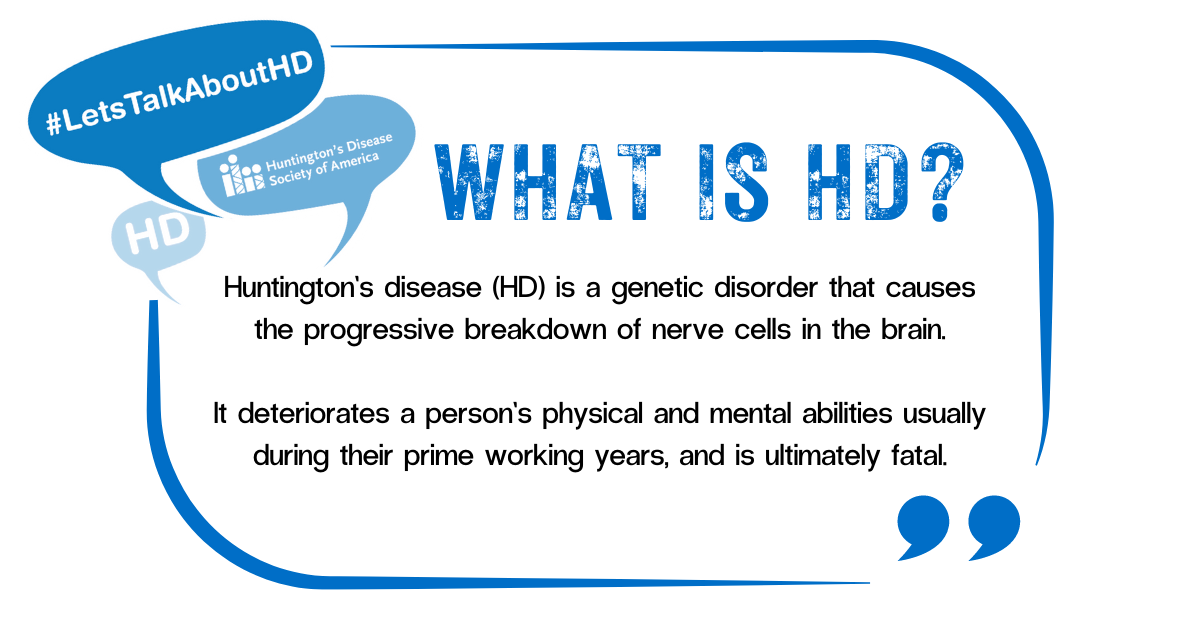 #LetsTalkAboutHD

Huntington's Disease Society of America

HD

WHAT IS HD?

Huntington's disease (HD) is a genetic disorder that causes the progressive breakdown of nerve cells in the brain.

It deteriorates a person's physical and mental abilities usually during their prime working years, and is ultimately fatal.